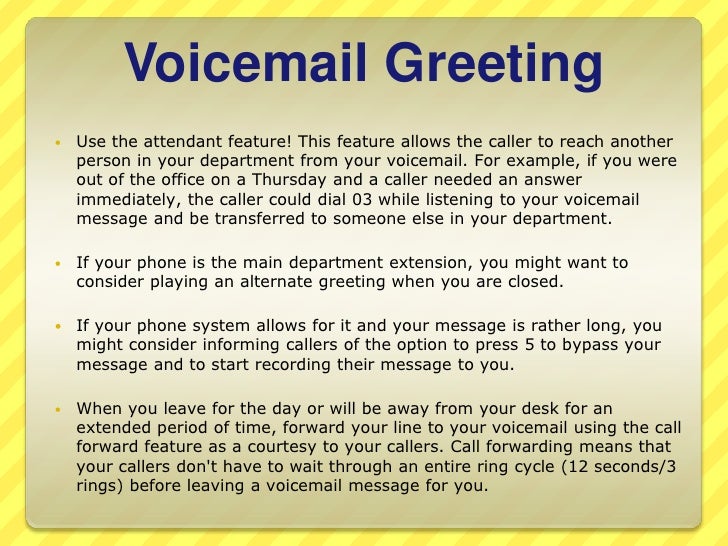 Voicemail Greeting

• Use the attendant feature! This feature allows the caller to reach another person in your department from your voicemail. For example, if you were out of the office on a Thursday and a caller needed an answer immediately, the caller could dial 03 while listening to your voicemail message and be transferred to someone else in your department.

• If your phone is the main department extension, you might want to consider playing an alternate greeting when you are closed.

• If your phone system allows for it and your message is rather long, you might consider informing callers of the option to press 5 to bypass your message and to start recording their message to you.

• When you leave for the day or will be away from your desk for an extended period of time, forward your line to your voicemail using the call forward feature as a courtesy to your callers. Call forwarding means that your callers don't have to wait through an entire ring cycle (12 seconds/3 rings) before leaving a voicemail message for you.